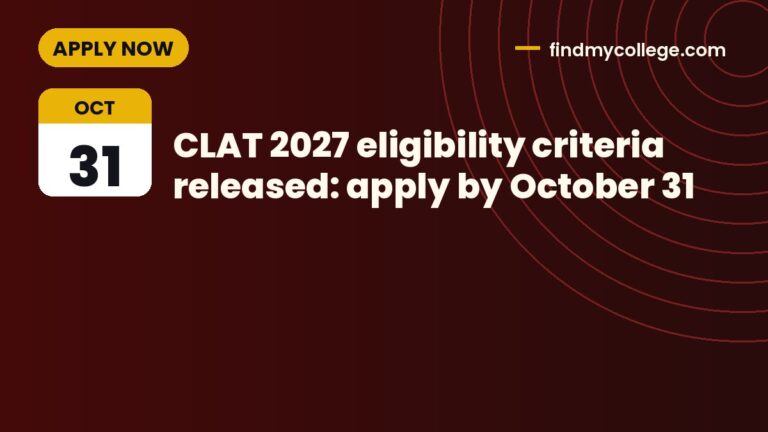 APPLY NOW

findmycollege.com

OCT

31

CLAT 2027 eligibility criteria released: apply by October 31